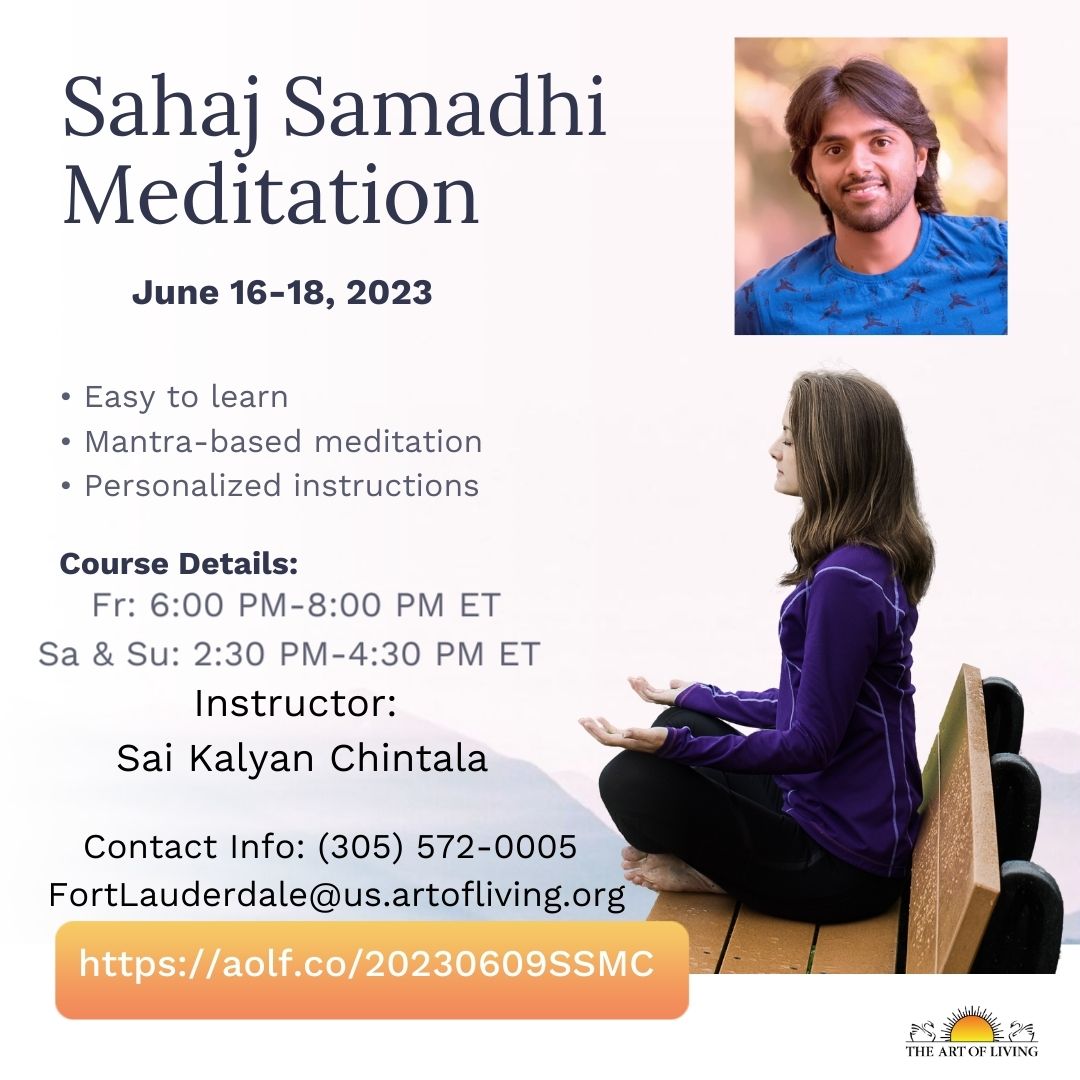 Sahaj Samadhi Meditation

June 16-18, 2023

• Easy to learn
• Mantra-based meditation
• Personalized instructions

Course Details:
Fr: 6:00 PM-8:00 PM ET
Sa & Su: 2:30 PM-4:30 PM ET
Instructor:
Sai Kalyan Chintala

Contact Info: (305) 572-0005
FortLauderdale@us.artofliving.org

https://aolf.co/20230609SSMC

THE ART OF LIVING